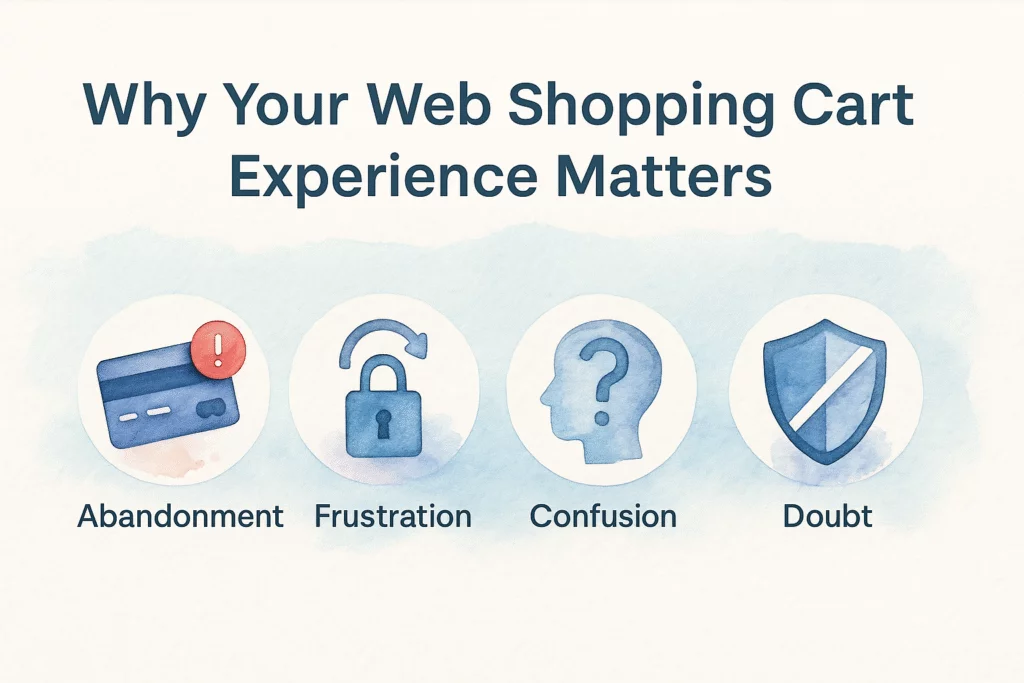 Why Your Web Shopping Cart Experience Matters

!

?

Abandonment

Frustration

Confusion

Doubt